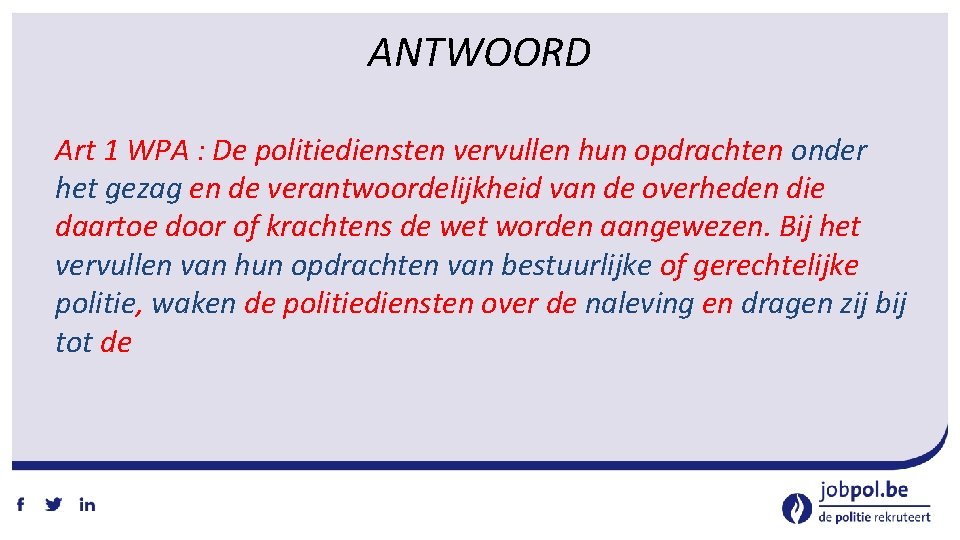 ANTWOORD

Art 1 WPA : De politiediensten vervullen hun opdrachten onder het gezag en de verantwoordelijkheid van de overheden die daartoe door of krachtens de wet worden aangewezen. Bij het vervullen van hun opdrachten van bestuurlijke of gerechtelijke politie, waken de politiediensten over de naleving en dragen zij bij tot de

f in

jobpol.be
de politie rekruteert